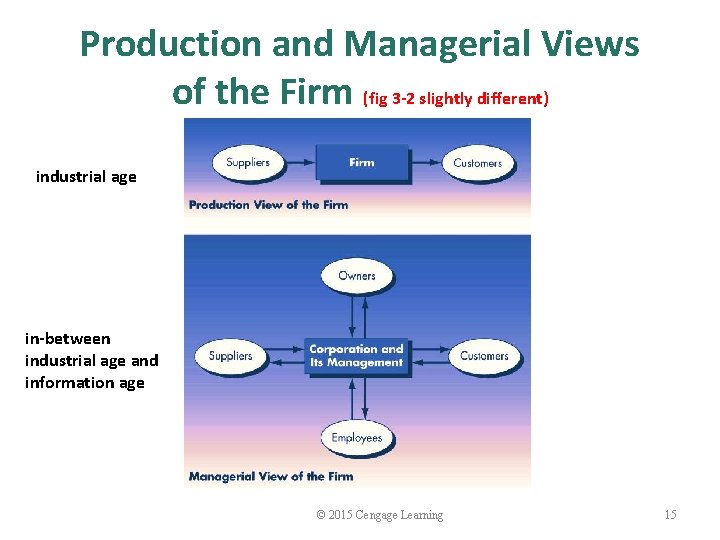 Production and Managerial Views of the Firm (fig 3-2 slightly different)

industrial age

Suppliers

Firm

Customers

Production View of the Firm

in-between industrial age and information age

Owners

Suppliers

Corporation and Its Management

Customers

Employees

Managerial View of the Firm

© 2015 Cengage Learning

15